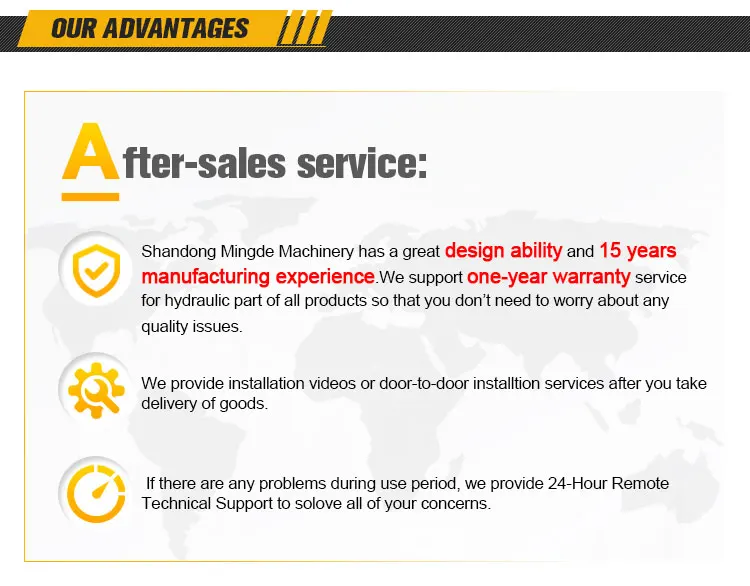 OUR ADVANTAGES

After-sales service:

Shandong Mingde Machinery has a great design ability and 15 years manufacturing experience.We support one-year warranty service for hydraulic part of all products so that you don't need to worry about any quality issues.

We provide installation videos or door-to-door installtion services after you take delivery of goods.

If there are any problems during use period, we provide 24-Hour Remote Technical Support to solove all of your concerns.